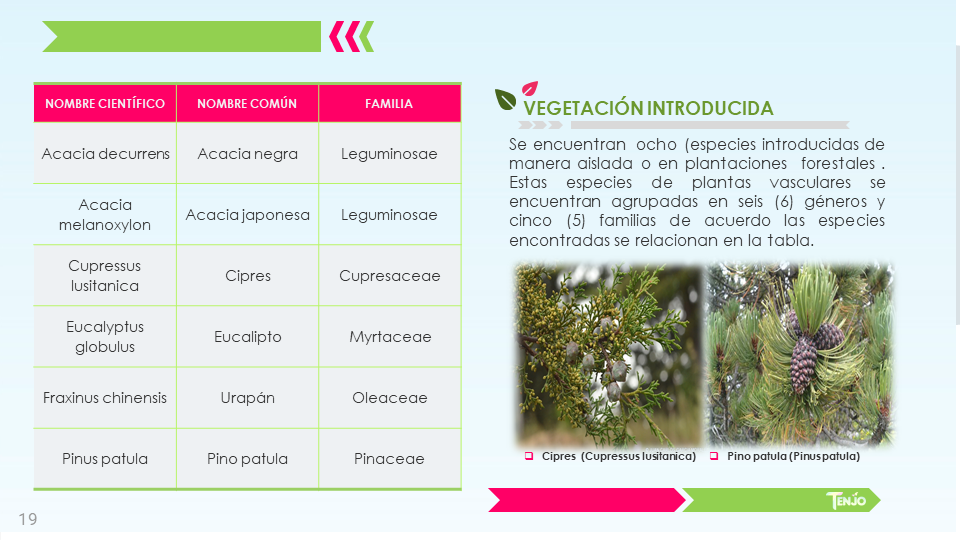 | NOMBRE CIENTÍFICO | NOMBRE COMÚN | FAMILIA |
|---|---|---|
| Acacia decurrens | Acacia negra | Leguminosae |
| Acacia melanoxylon | Acacia japonesa | Leguminosae |
| Cupressus lusitanica | Cipres | Cupresaceae |
| Eucalyptus globulus | Eucalipto | Myrtaceae |
| Fraxinus chinensis | Urapán | Oleaceae |
| Pinus patula | Pino patula | Pinaceae |

VEGETACIÓN INTRODUCIDA

Se encuentran ocho (especies introducidas de manera aislada o en plantaciones forestales . Estas especies de plantas vasculares se encuentran agrupadas en seis (6) géneros y cinco (5) familias de acuerdo las especies encontradas se relacionan en la tabla.

Cipres (Cupressus lusitanica)
Pino patula (Pinus patula)

TENJO

19